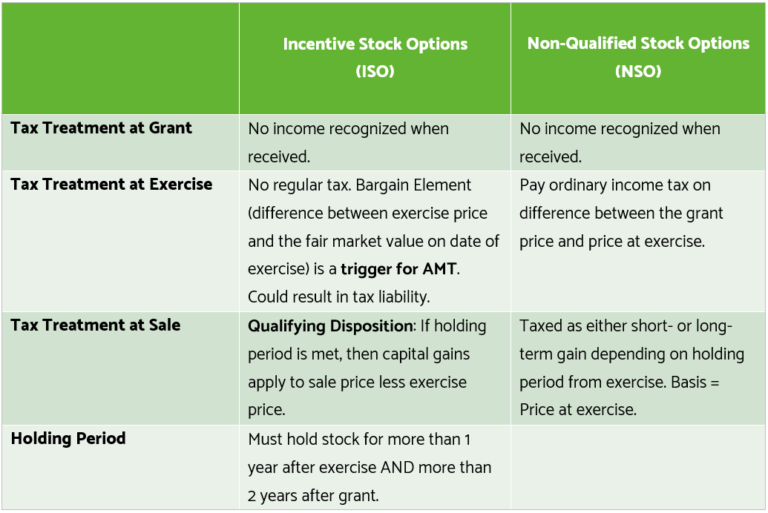 | | Incentive Stock Options (ISO) | Non-Qualified Stock Options (NSO) |
|---|---|---|
| **Tax Treatment at Grant** | No income recognized when received. | No income recognized when received. |
| **Tax Treatment at Exercise** | No regular tax. Bargain Element (difference between exercise price and the fair market value on date of exercise) is a **trigger for AMT**. Could result in tax liability. | Pay ordinary income tax on difference between the grant price and price at exercise. |
| **Tax Treatment at Sale** | **Qualifying Disposition**: If holding period is met, then capital gains apply to sale price less exercise price. | Taxed as either short- or long-term gain depending on holding period from exercise. Basis = Price at exercise. |
| **Holding Period** | Must hold stock for more than 1 year after exercise AND more than 2 years after grant. | |